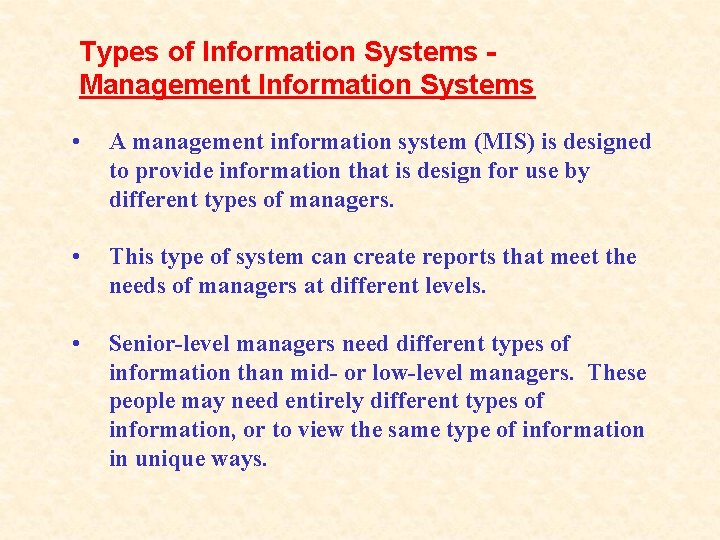 Types of Information Systems - Management Information Systems

• A management information system (MIS) is designed to provide information that is design for use by different types of managers.

• This type of system can create reports that meet the needs of managers at different levels.

• Senior-level managers need different types of information than mid- or low-level managers. These people may need entirely different types of information, or to view the same type of information in unique ways.